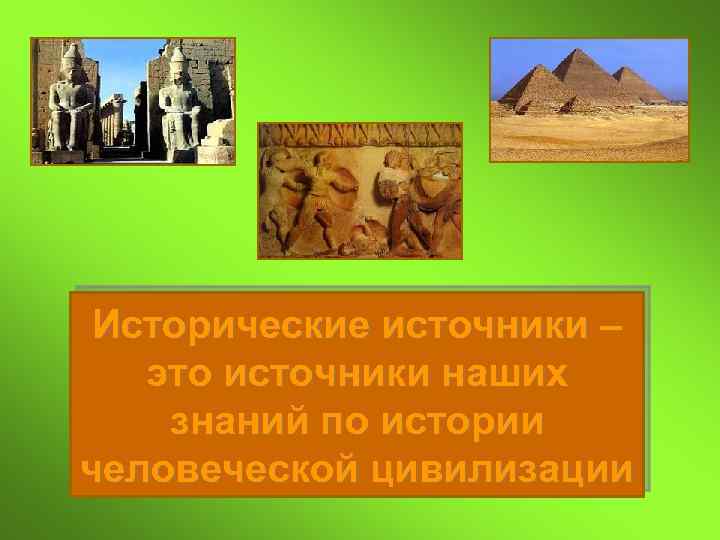 Исторические источники – это источники наших знаний по истории человеческой цивилизации